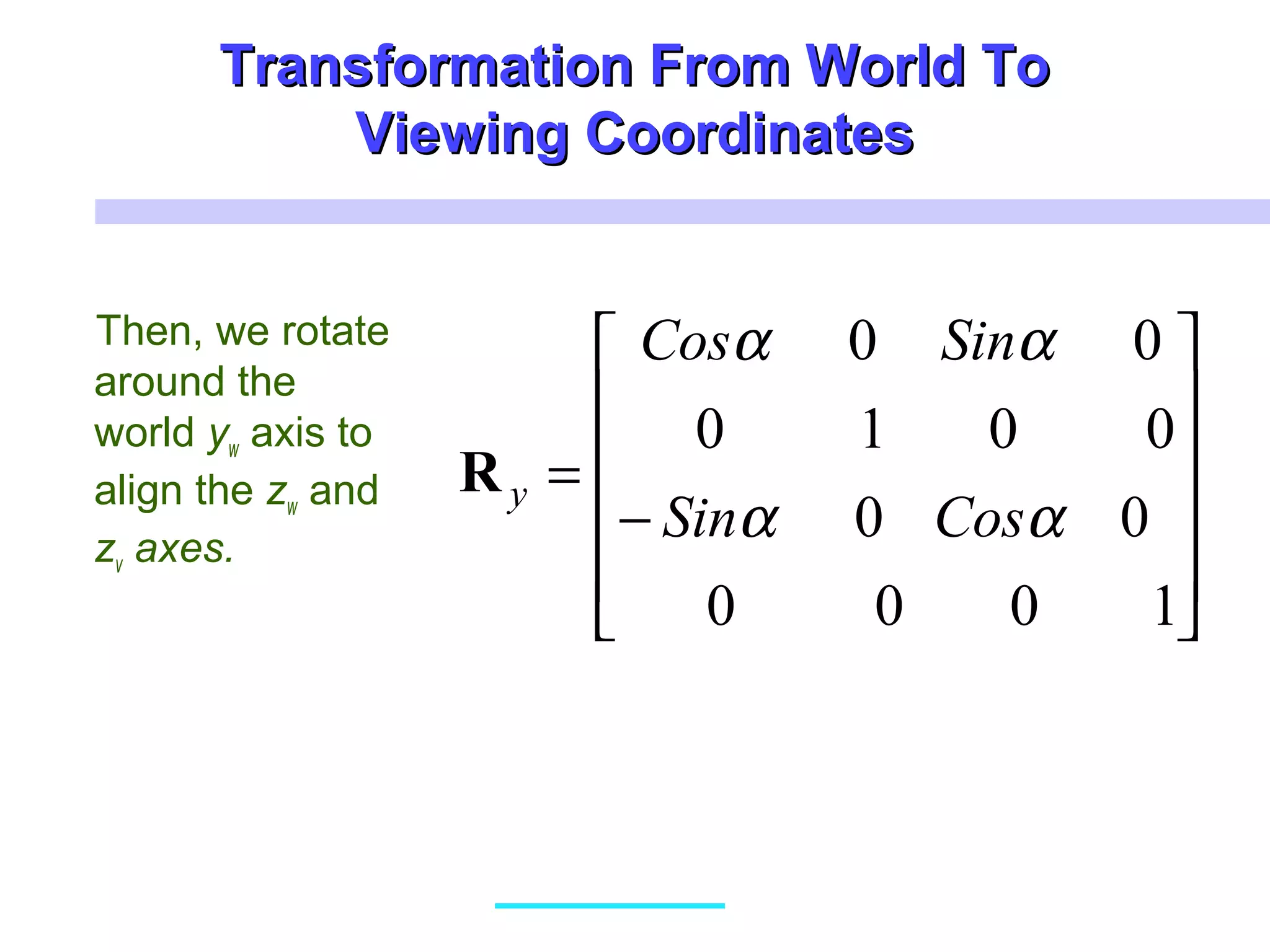 Transformation From World To Viewing Coordinates

Then, we rotate around the world $y_w$ axis to align the $z_w$ and $z_v$ axes.

$\mathbf{R}_y = \begin{bmatrix} Cos\alpha & 0 & Sin\alpha & 0 \\ 0 & 1 & 0 & 0 \\ -Sin\alpha & 0 & Cos\alpha & 0 \\ 0 & 0 & 0 & 1 \end{bmatrix}$